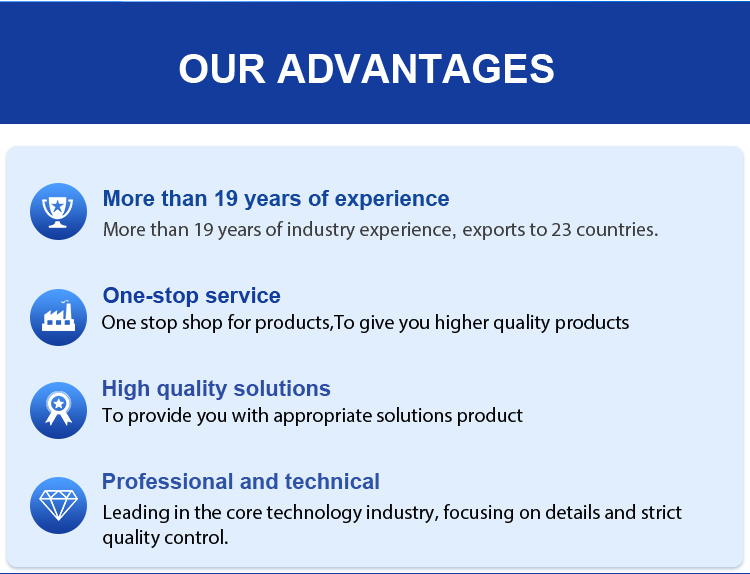 OUR ADVANTAGES

More than 19 years of experience
More than 19 years of industry experience, exports to 23 countries.

One-stop service
One stop shop for products,To give you higher quality products

High quality solutions
To provide you with appropriate solutions product

Professional and technical
Leading in the core technology industry, focusing on details and strict quality control.